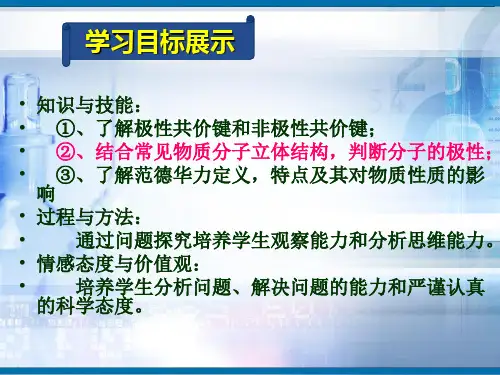 学习目标展示

• 知识与技能：
• ①、了解极性共价键和非极性共价键；
• ②、结合常见物质分子立体结构，判断分子的极性；
• ③、了解范德华力定义，特点及其对物质性质的影响
• 过程与方法：
• 通过问题探究培养学生观察能力和分析思维能力。
• 情感态度与价值观：
• 培养学生分析问题、解决问题的能力和严谨认真的科学态度。